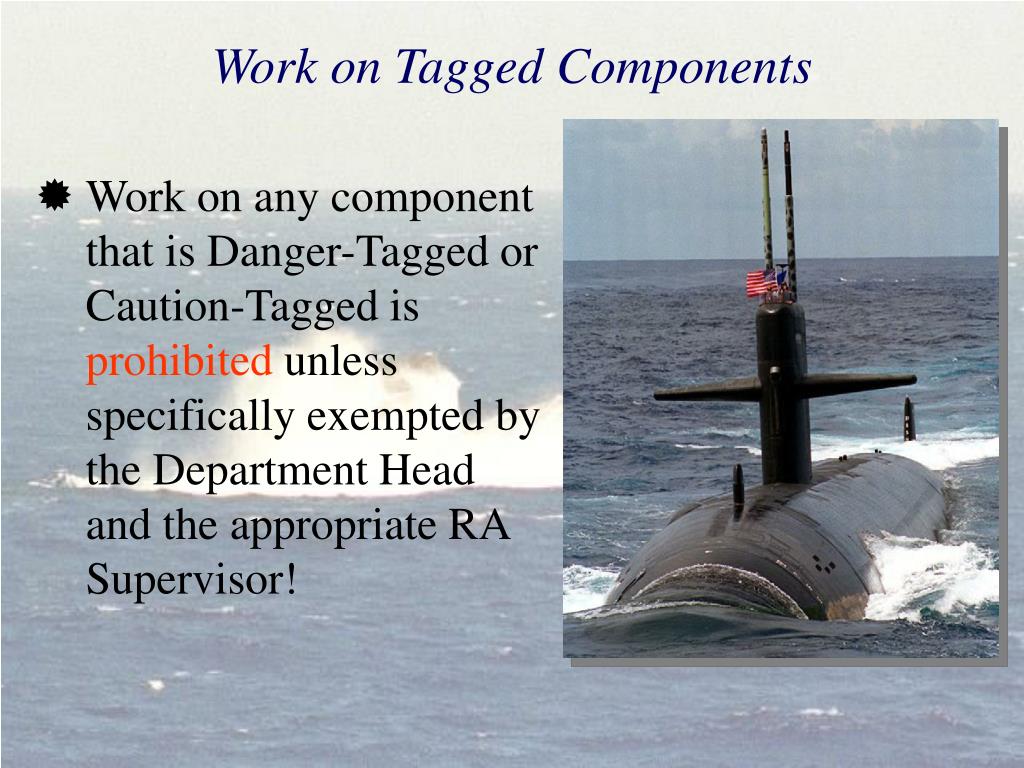 Work on Tagged Components

Work on any component that is Danger-Tagged or Caution-Tagged is prohibited unless specifically exempted by the Department Head and the appropriate RA Supervisor!